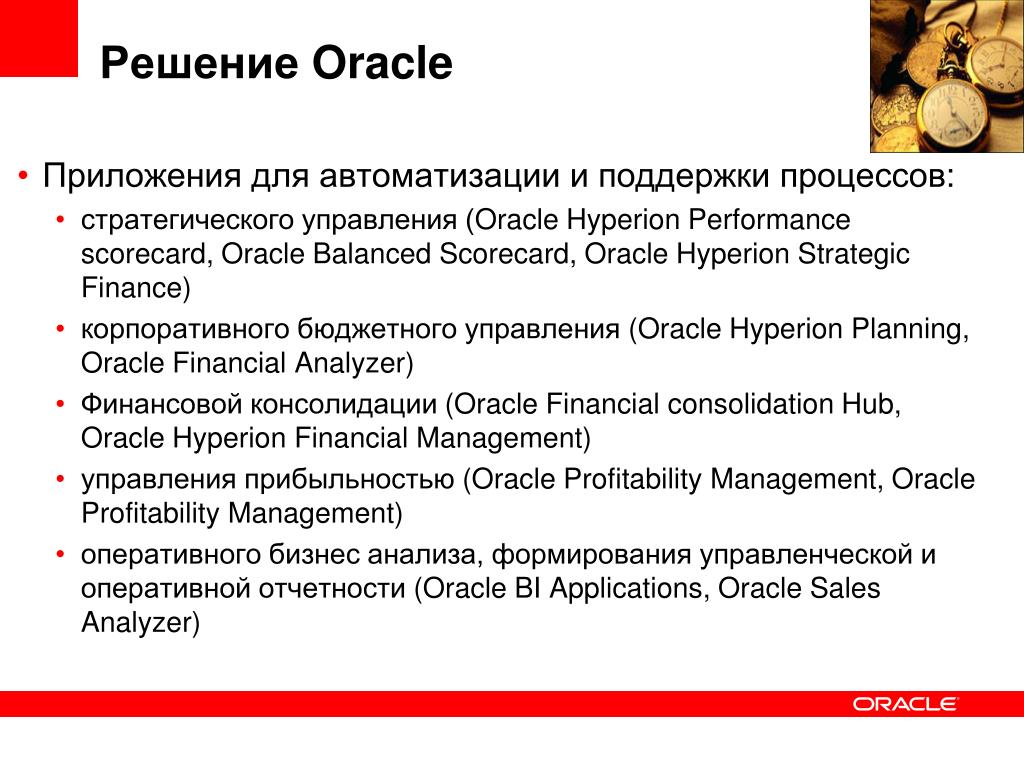 Решение Oracle

• Приложения для автоматизации и поддержки процессов:
  • стратегического управления (Oracle Hyperion Performance scorecard, Oracle Balanced Scorecard, Oracle Hyperion Strategic Finance)
  • корпоративного бюджетного управления (Oracle Hyperion Planning, Oracle Financial Analyzer)
  • Финансовой консолидации (Oracle Financial consolidation Hub, Oracle Hyperion Financial Management)
  • управления прибыльностью (Oracle Profitability Management, Oracle Profitability Management)
  • оперативного бизнес анализа, формирования управленческой и оперативной отчетности (Oracle BI Applications, Oracle Sales Analyzer)

ORACLE